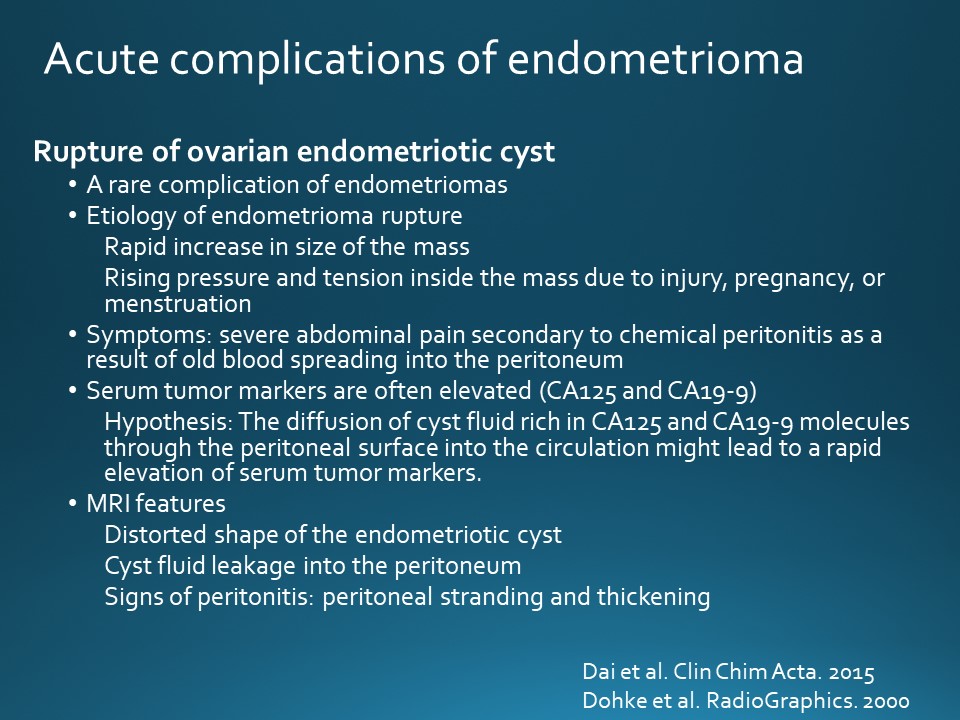 Acute complications of endometrioma

Rupture of ovarian endometriotic cyst

• A rare complication of endometriomas
• Etiology of endometrioma rupture
Rapid increase in size of the mass
Rising pressure and tension inside the mass due to injury, pregnancy, or menstruation
• Symptoms: severe abdominal pain secondary to chemical peritonitis as a result of old blood spreading into the peritoneum
• Serum tumor markers are often elevated (CA125 and CA19-9)
Hypothesis: The diffusion of cyst fluid rich in CA125 and CA19-9 molecules through the peritoneal surface into the circulation might lead to a rapid elevation of serum tumor markers.
• MRI features
Distorted shape of the endometriotic cyst
Cyst fluid leakage into the peritoneum
Signs of peritonitis: peritoneal stranding and thickening

Dai et al. Clin Chim Acta. 2015
Dohke et al. RadioGraphics. 2000